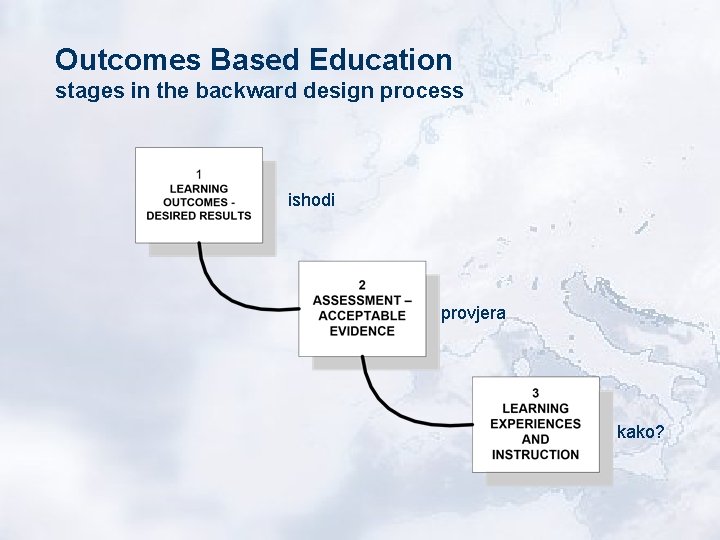 Outcomes Based Education
stages in the backward design process

1
LEARNING OUTCOMES - DESIRED RESULTS

ishodi

2
ASSESSMENT – ACCEPTABLE EVIDENCE

provjera

3
LEARNING EXPERIENCES AND INSTRUCTION

kako?